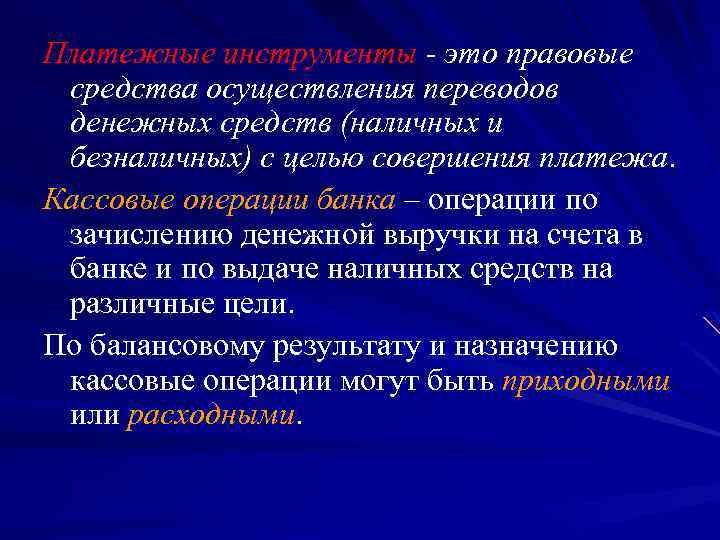 Платежные инструменты - это правовые средства осуществления переводов денежных средств (наличных и безналичных) с целью совершения платежа.

Кассовые операции банка – операции по зачислению денежной выручки на счета в банке и по выдаче наличных средств на различные цели.

По балансовому результату и назначению кассовые операции могут быть приходными или расходными.